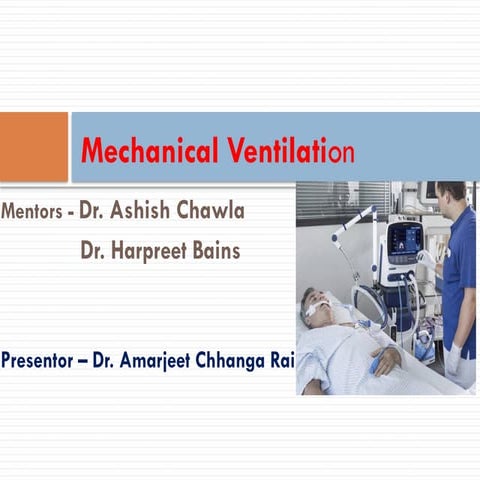 Mechanical Ventilation

Mentors - Dr. Ashish Chawla

Dr. Harpreet Bains

Presentor – Dr. Amarjeet Chhanga Rai